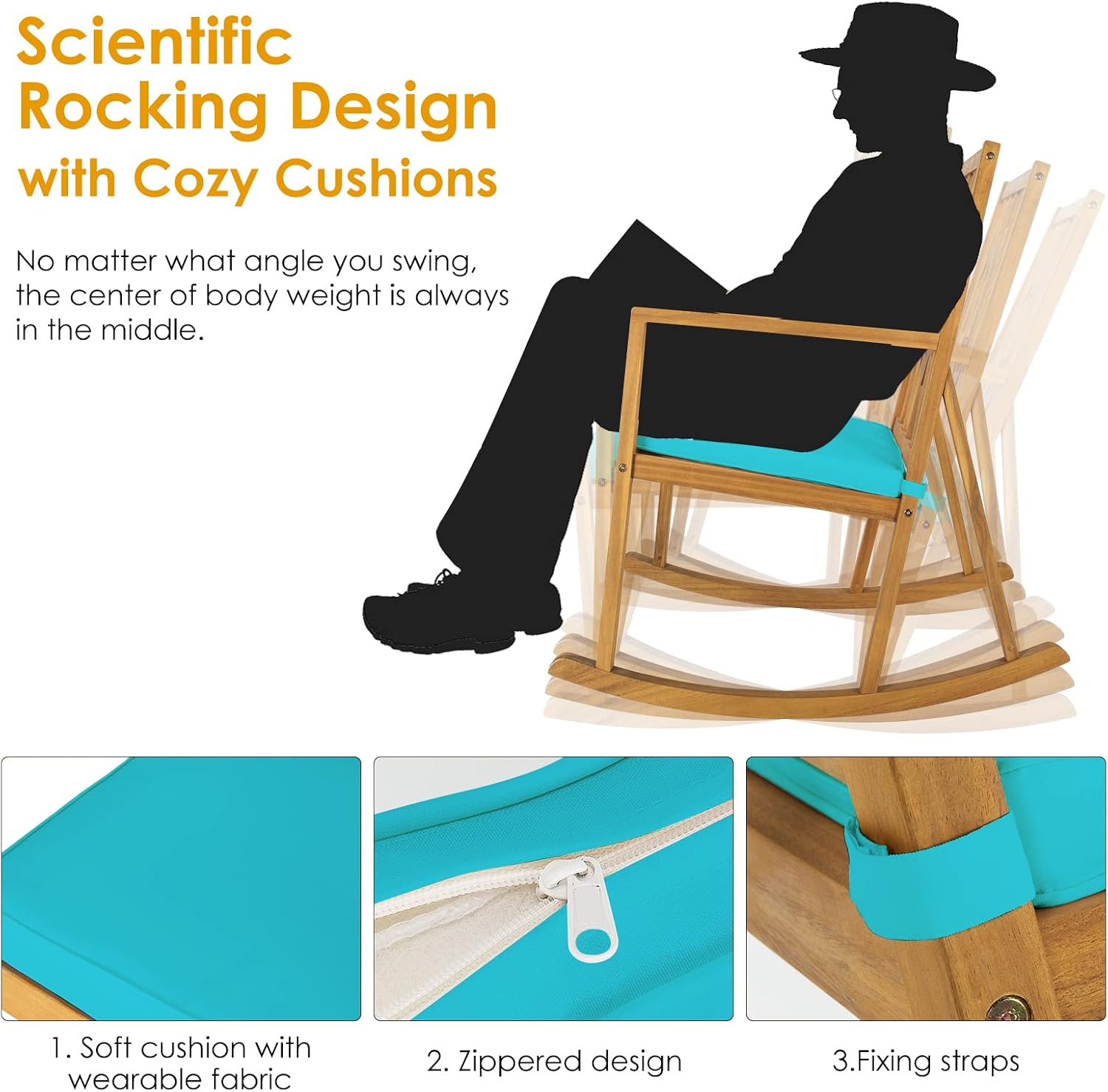 Scientific Rocking Design with Cozy Cushions

No matter what angle you swing, the center of body weight is always in the middle.

1. Soft cushion with wearable fabric

2. Zippered design

3.Fixing straps